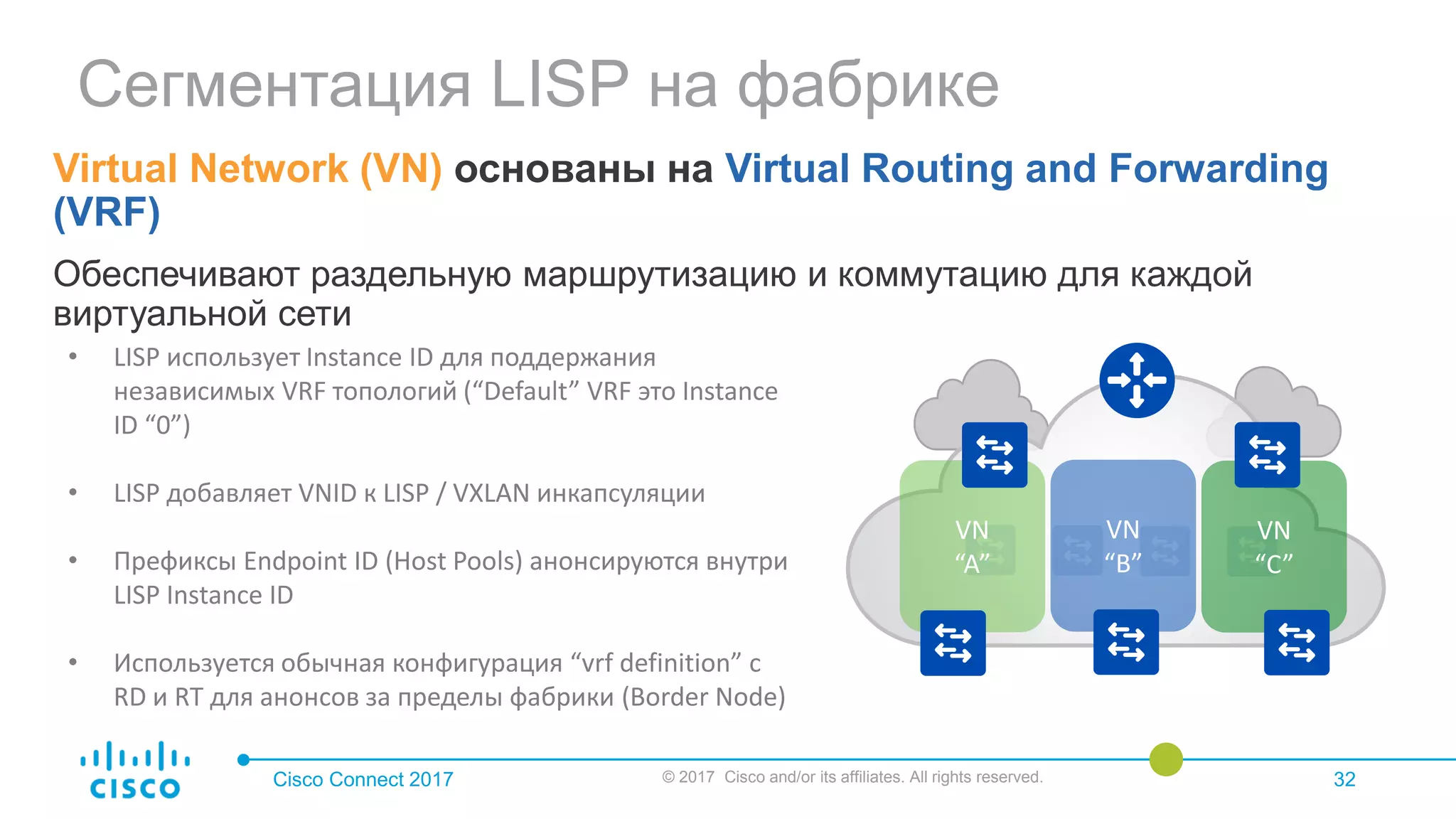 Сегментация LISP на фабрике

Virtual Network (VN) основаны на Virtual Routing and Forwarding (VRF)

Обеспечивают раздельную маршрутизацию и коммутацию для каждой виртуальной сети

• LISP использует Instance ID для поддержания независимых VRF топологий (“Default” VRF это Instance ID “0”)

• LISP добавляет VNID к LISP / VXLAN инкапсуляции

• Префиксы Endpoint ID (Host Pools) анонсируются внутри LISP Instance ID

• Используется обычная конфигурация “vrf definition” с RD и RT для анонсов за пределы фабрики (Border Node)

VN “A”

VN “B”

VN “C”

CISCO

Cisco Connect 2017

© 2017 Cisco and/or its affiliates. All rights reserved.

32